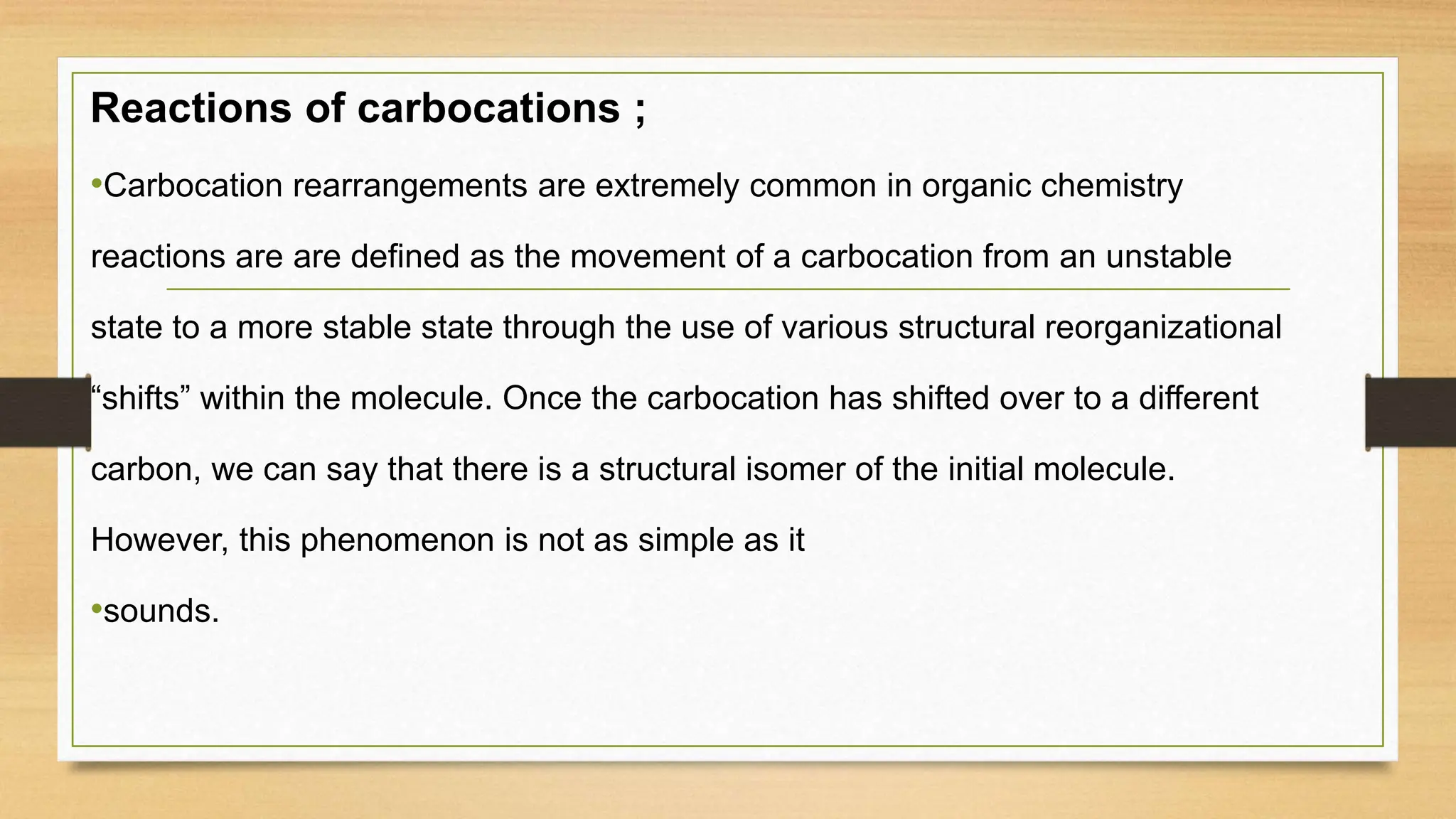 Reactions of carbocations ;

•Carbocation rearrangements are extremely common in organic chemistry reactions are are defined as the movement of a carbocation from an unstable state to a more stable state through the use of various structural reorganizational “shifts” within the molecule. Once the carbocation has shifted over to a different carbon, we can say that there is a structural isomer of the initial molecule. However, this phenomenon is not as simple as it

•sounds.